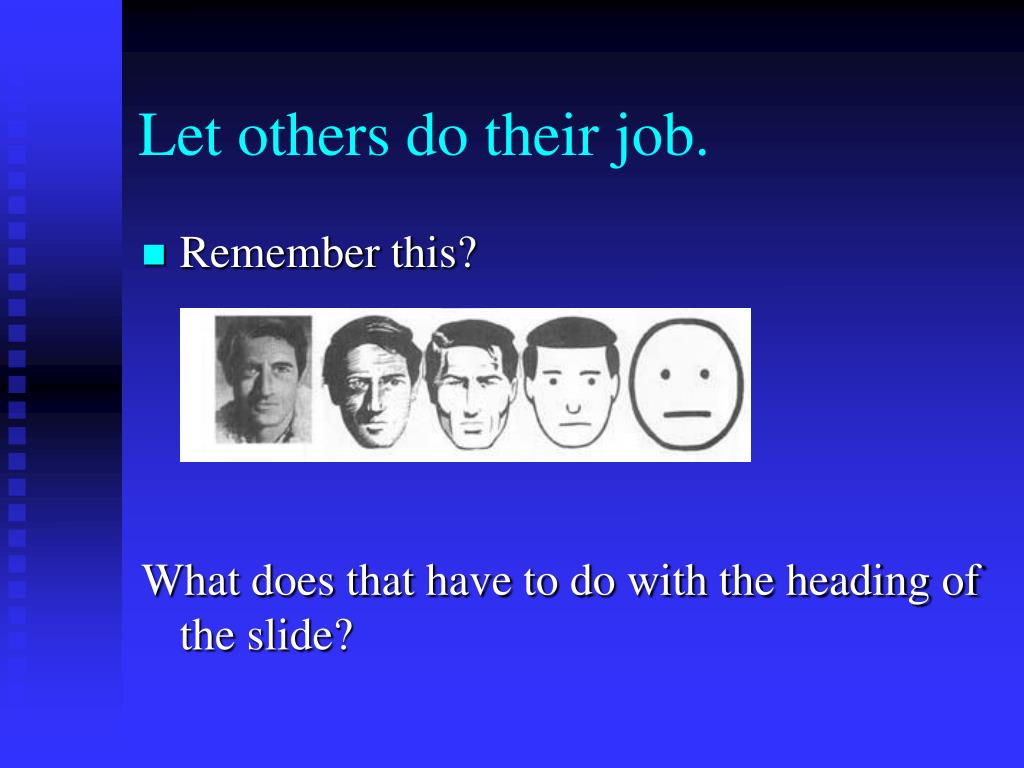 Let others do their job.

Remember this?

What does that have to do with the heading of the slide?